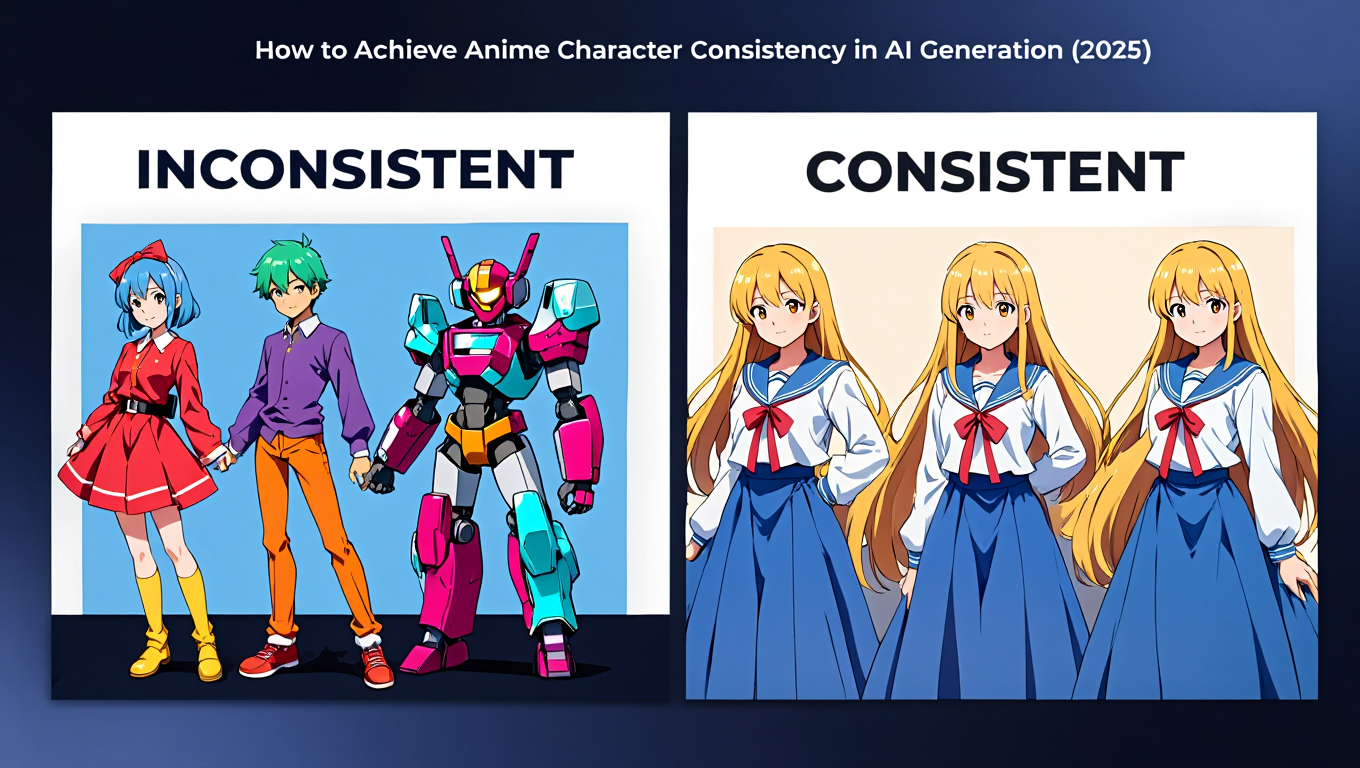 How to Achieve Anime Character Consistency in AI Generation (2025)

INCONSISTENT

CONSISTENT